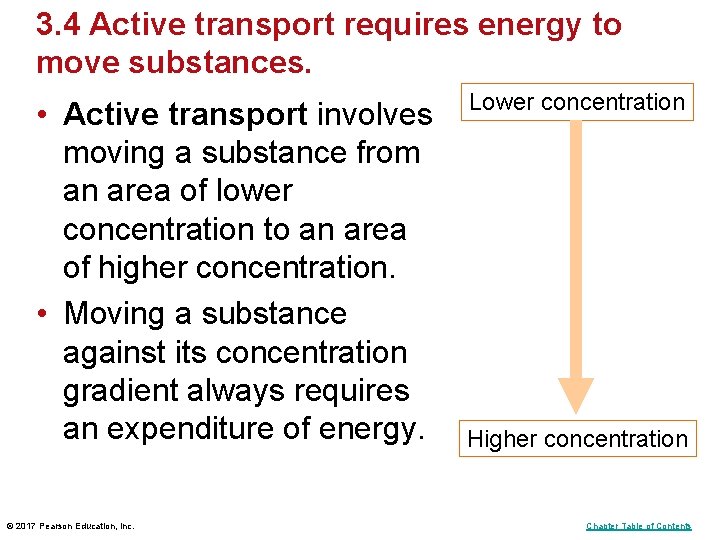 3.4 Active transport requires energy to move substances.

• Active transport involves moving a substance from an area of lower concentration to an area of higher concentration.

• Moving a substance against its concentration gradient always requires an expenditure of energy.

Lower concentration

Higher concentration

© 2017 Pearson Education, Inc.

Chapter Table of Contents